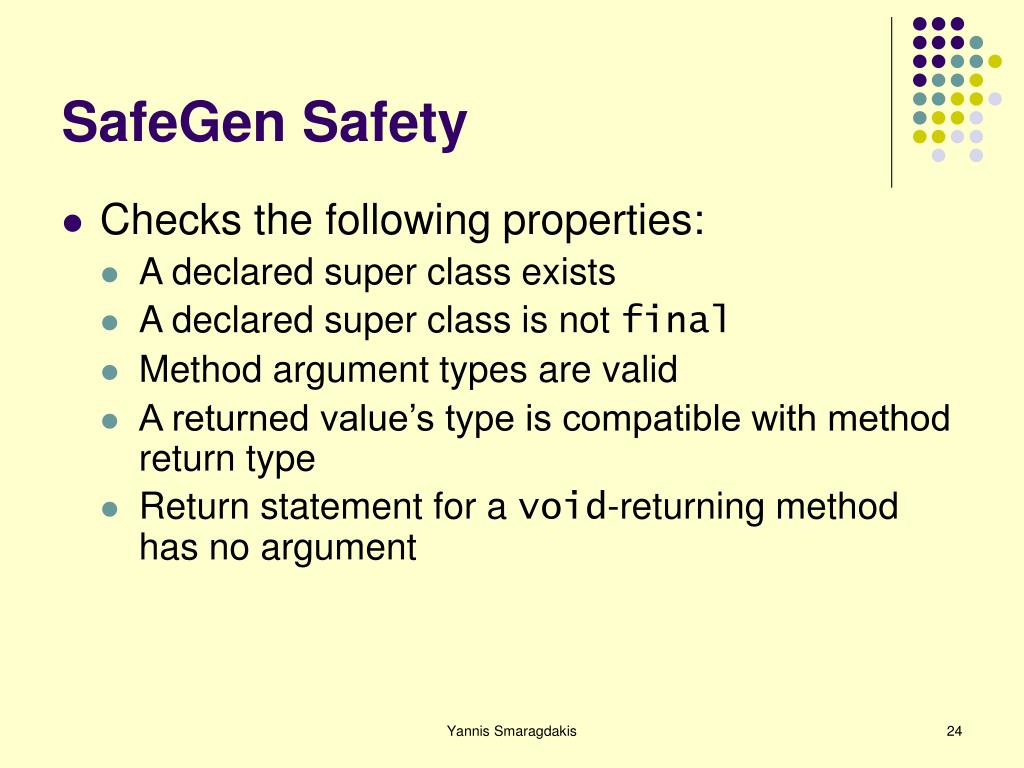 SafeGen Safety

- Checks the following properties:
  - A declared super class exists
  - A declared super class is not final
  - Method argument types are valid
  - A returned value's type is compatible with method return type
  - Return statement for a void-returning method has no argument

Yannis Smaragdakis

24